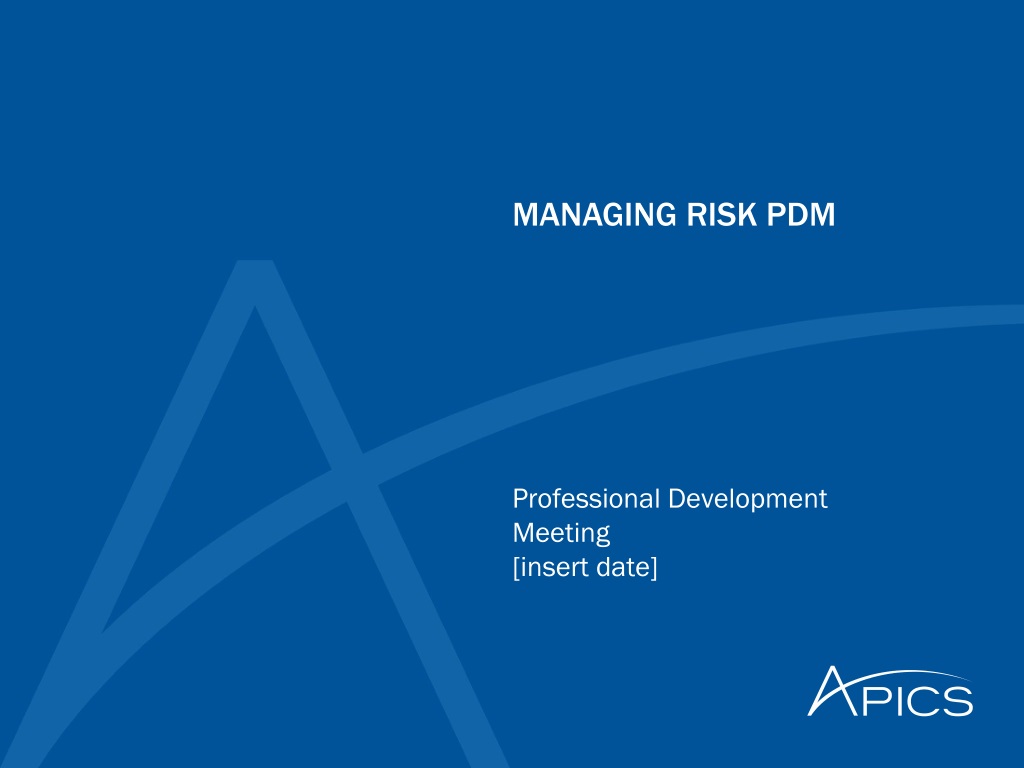 MANAGING RISK PDM

Professional Development Meeting
[insert date]

APICS